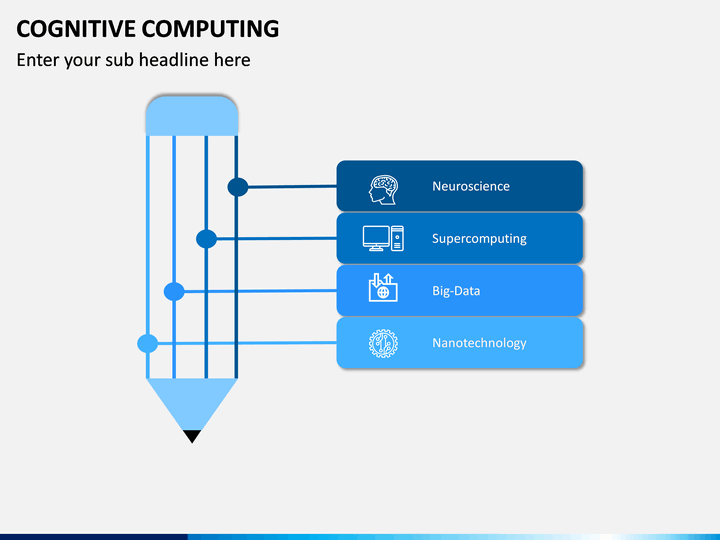 COGNITIVE COMPUTING

Enter your sub headline here

Neuroscience

Supercomputing

Big-Data

Nanotechnology